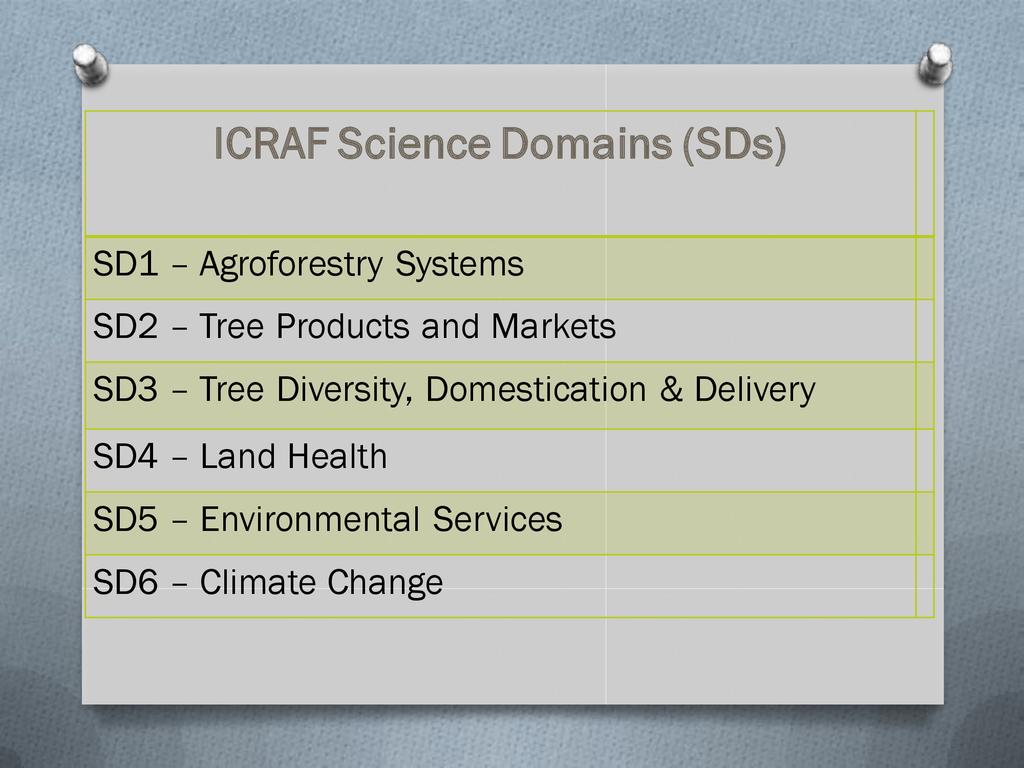 | ICRAF Science Domains (SDs) |
|---|
| SD1 – Agroforestry Systems |
| SD2 – Tree Products and Markets |
| SD3 – Tree Diversity, Domestication & Delivery |
| SD4 – Land Health |
| SD5 – Environmental Services |
| SD6 – Climate Change |